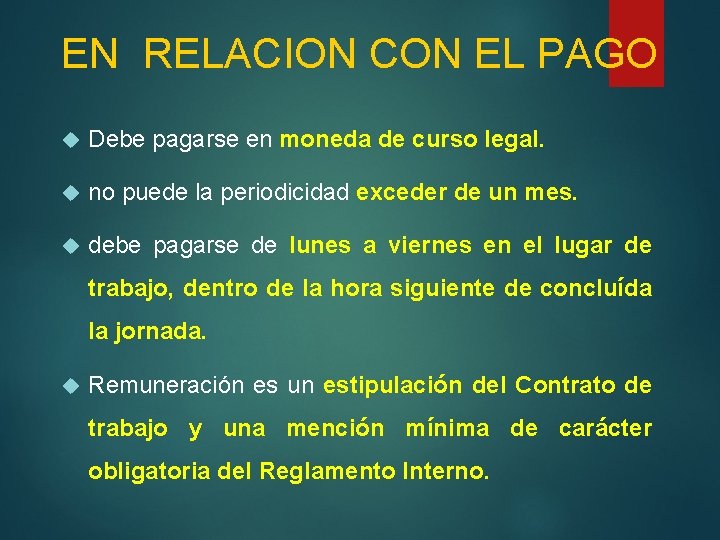 EN RELACION CON EL PAGO

Debe pagarse en moneda de curso legal.

no puede la periodicidad exceder de un mes.

debe pagarse de lunes a viernes en el lugar de trabajo, dentro de la hora siguiente de concluída la jornada.

Remuneración es un estipulación del Contrato de trabajo y una mención mínima de carácter obligatoria del Reglamento Interno.